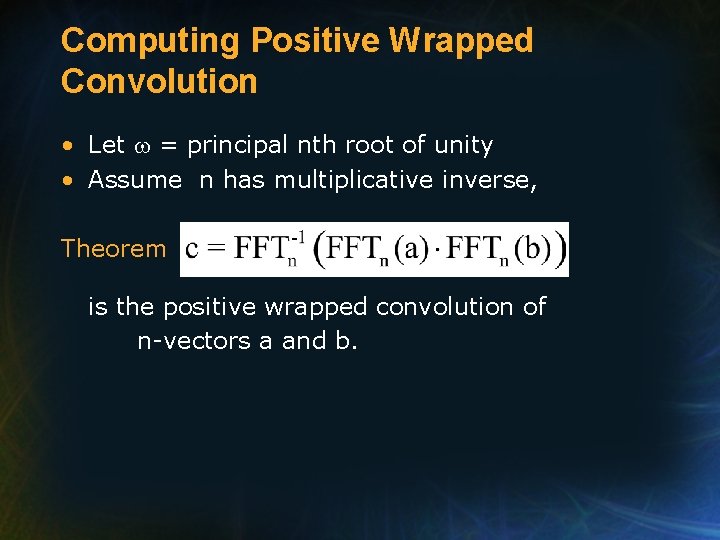 Computing Positive Wrapped Convolution

• Let $\omega$ = principal nth root of unity
• Assume n has multiplicative inverse,

Theorem $c = FFT_n^{-1}\left(FFT_n(a) \cdot FFT_n(b)\right)$

is the positive wrapped convolution of n-vectors a and b.